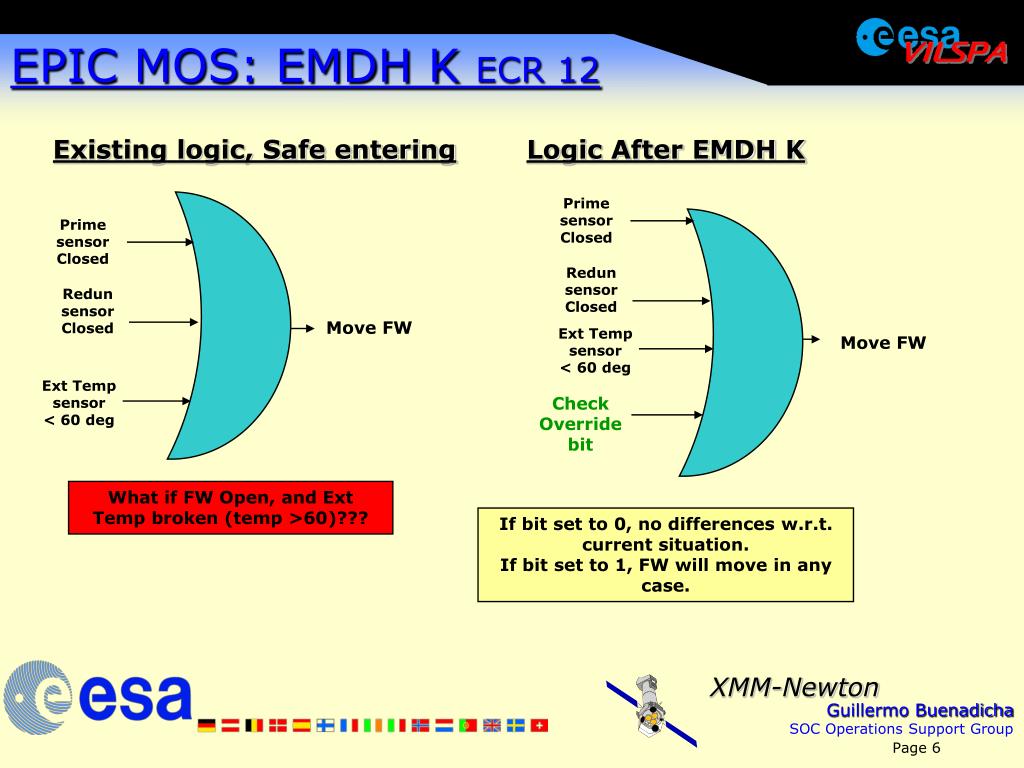 EPIC MOS: EMDH K ECR 12

esa VILSPA

Existing logic, Safe entering

Prime sensor Closed

Redun sensor Closed

Ext Temp sensor < 60 deg

Move FW

What if FW Open, and Ext Temp broken (temp >60)???

Logic After EMDH K

Prime sensor Closed

Redun sensor Closed

Ext Temp sensor < 60 deg

Check Override bit

Move FW

If bit set to 0, no differences w.r.t. current situation.
If bit set to 1, FW will move in any case.

esa

XMM-Newton

Guillermo Buenadicha

SOC Operations Support Group

Page 6